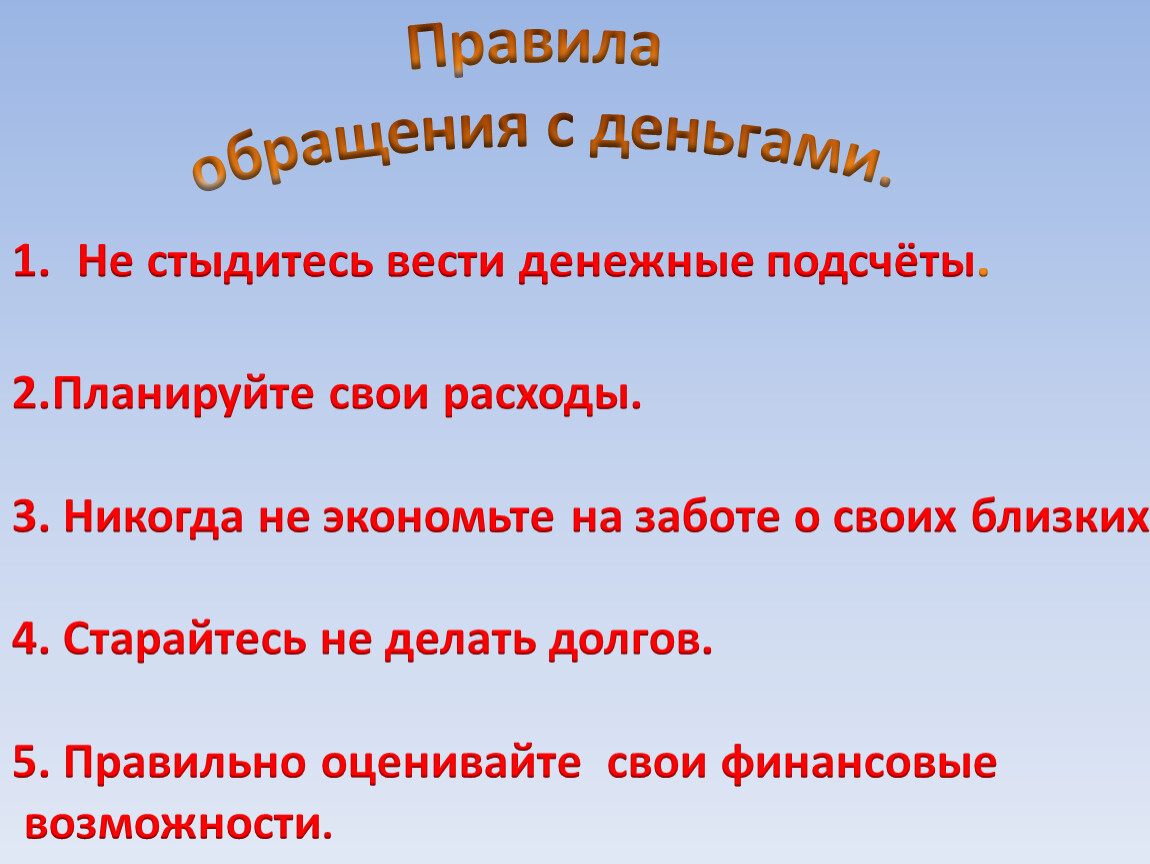 Правила
обращения с деньгами.

1. Не стыдитесь вести денежные подсчёты.

2.Планируйте свои расходы.

3. Никогда не экономьте на заботе о своих близких

4. Старайтесь не делать долгов.

5. Правильно оценивайте свои финансовые возможности.